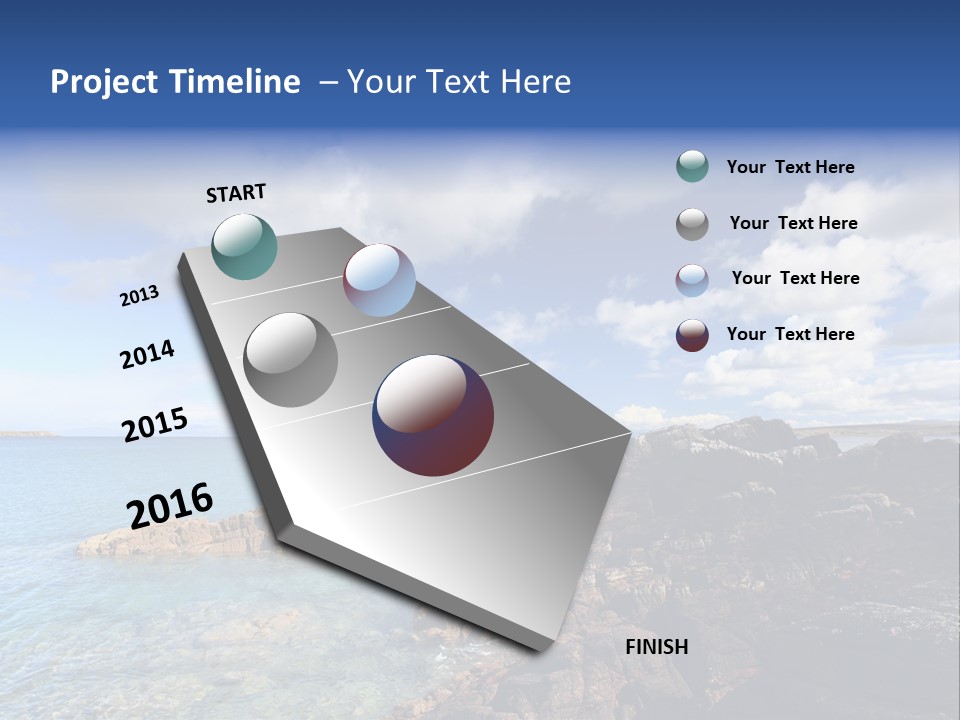 Project Timeline – Your Text Here

START

2013

2014

2015

2016

FINISH

Your Text Here

Your Text Here

Your Text Here

Your Text Here